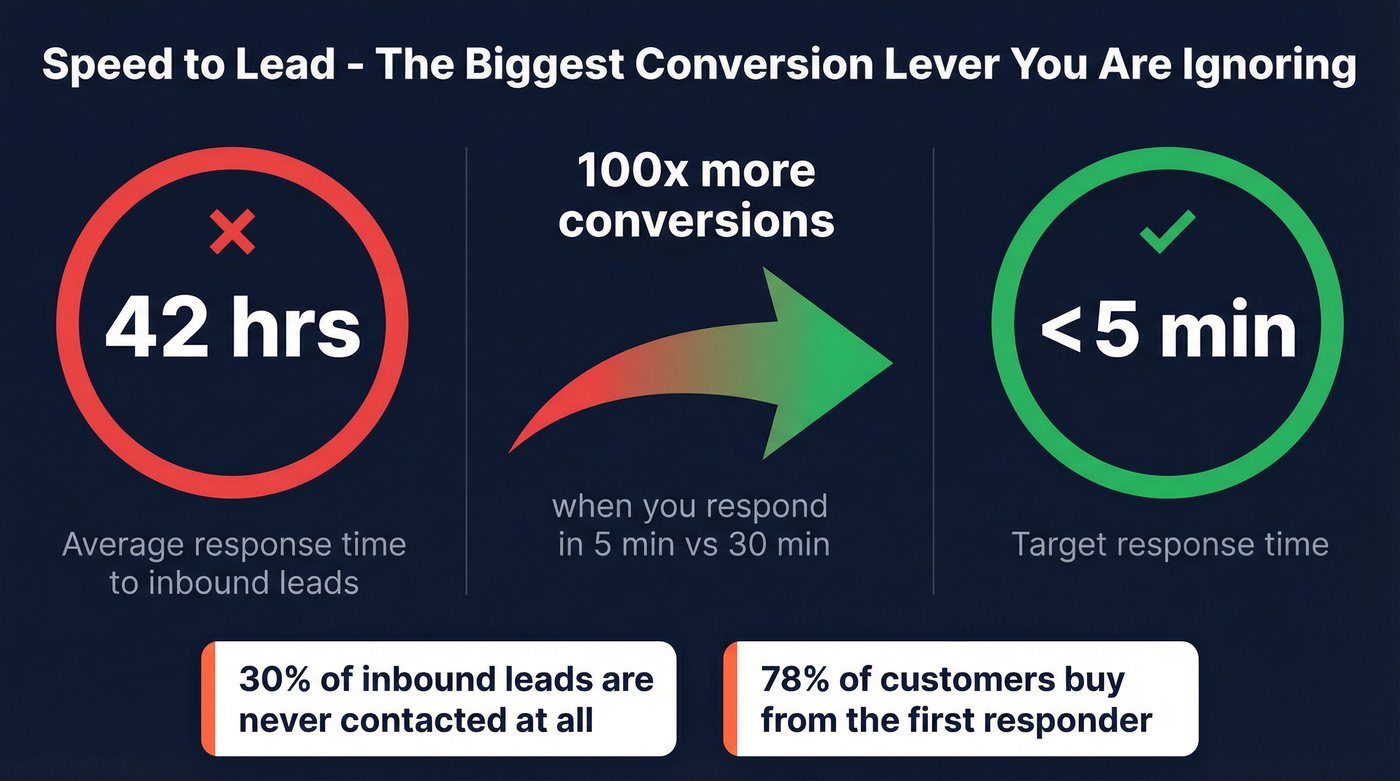 Speed to Lead - The Biggest Conversion Lever You Are Ignoring

42 hrs

Average response time to inbound leads

100x more conversions

when you respond in 5 min vs 30 min

< 5 min

Target response time

30% of inbound leads are never contacted at all

78% of customers buy from the first responder